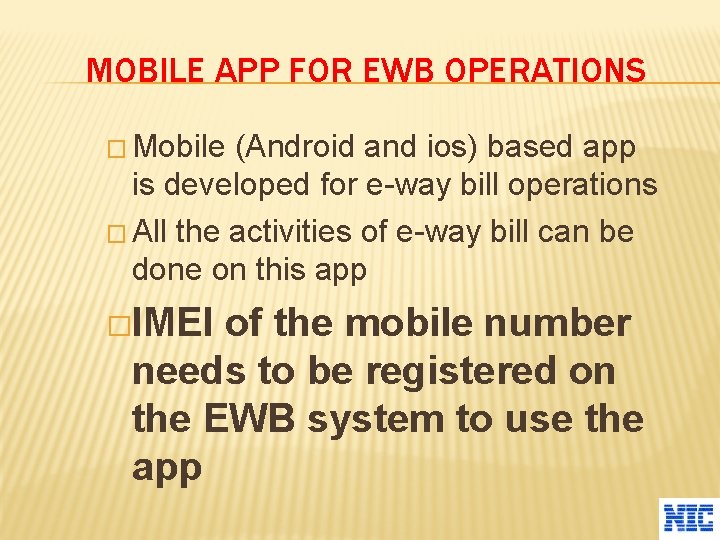 MOBILE APP FOR EWB OPERATIONS

□ Mobile (Android and ios) based app is developed for e-way bill operations

□ All the activities of e-way bill can be done on this app

□ IMEI of the mobile number needs to be registered on the EWB system to use the app

NIC